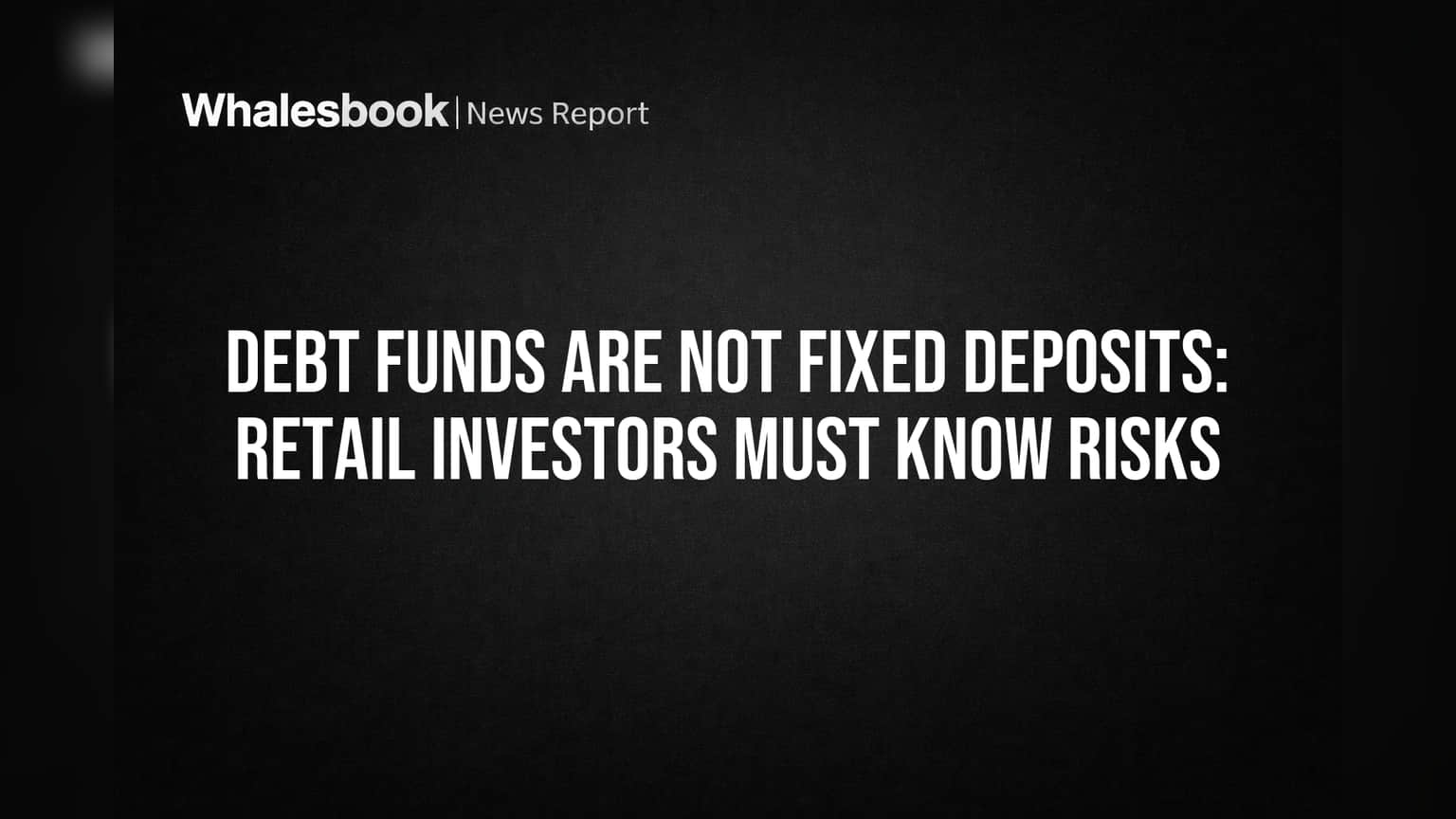 Whalesbook | News Report

DEBT FUNDS ARE NOT FIXED DEPOSITS: RETAIL INVESTORS MUST KNOW RISKS